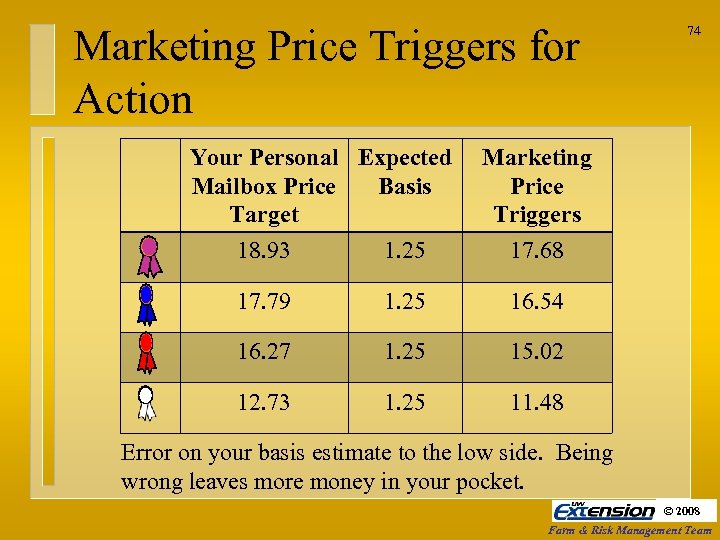 74

Marketing Price Triggers for Action

| | Your Personal Mailbox Price Target | Expected Basis | Marketing Price Triggers |
|---|---|---|---|
| | 18.93 | 1.25 | 17.68 |
| | 17.79 | 1.25 | 16.54 |
| | 16.27 | 1.25 | 15.02 |
| | 12.73 | 1.25 | 11.48 |

Error on your basis estimate to the low side. Being wrong leaves more money in your pocket.

UW Extension © 2008
Farm & Risk Management Team